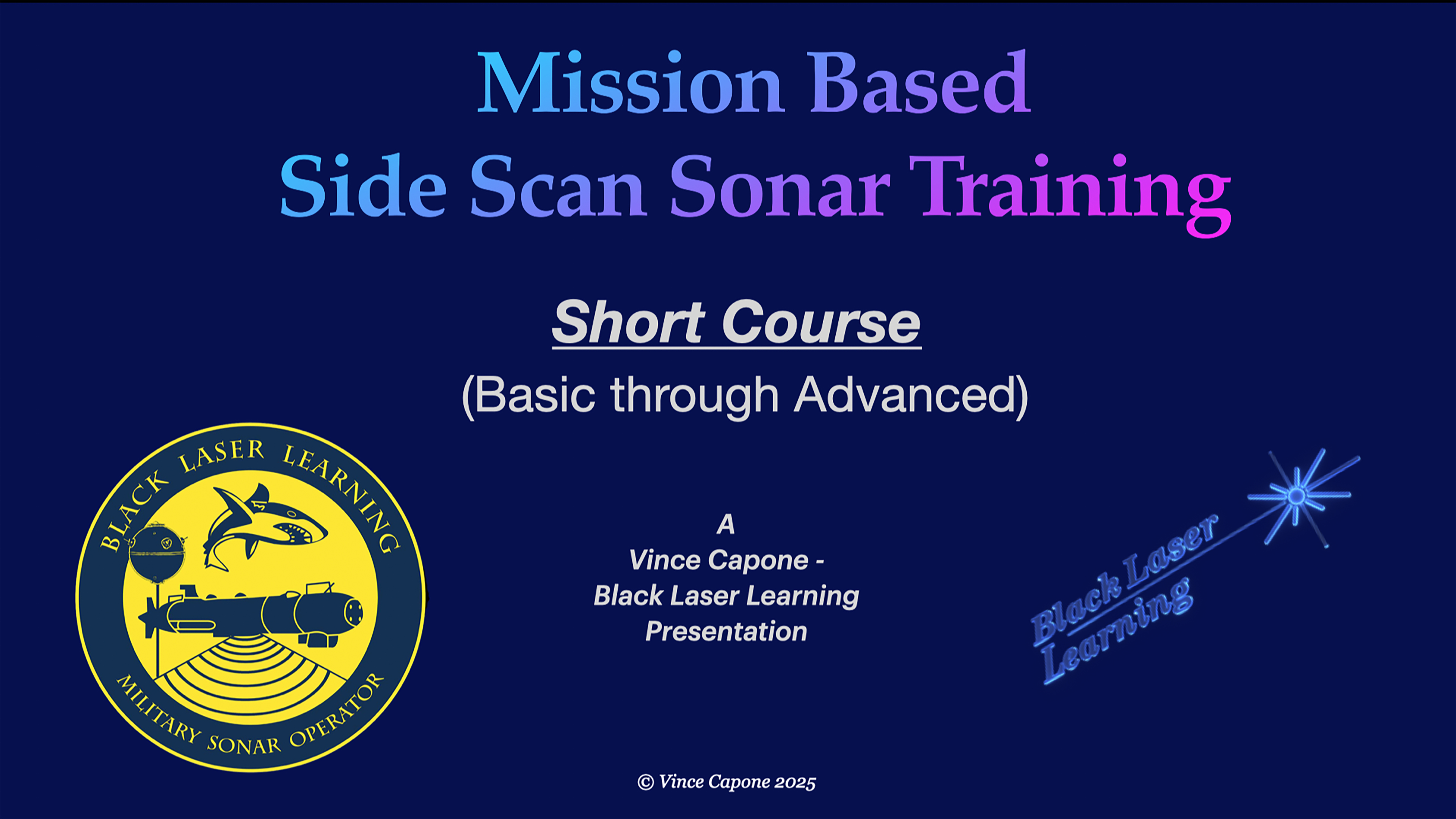 Mission Based
Side Scan Sonar Training

Short Course
(Basic through Advanced)

BLACK LASER LEARNING
MILITARY SONAR OPERATOR

A
Vince Capone -
Black Laser Learning
Presentation

Black Laser Learning

© Vince Capone 2025